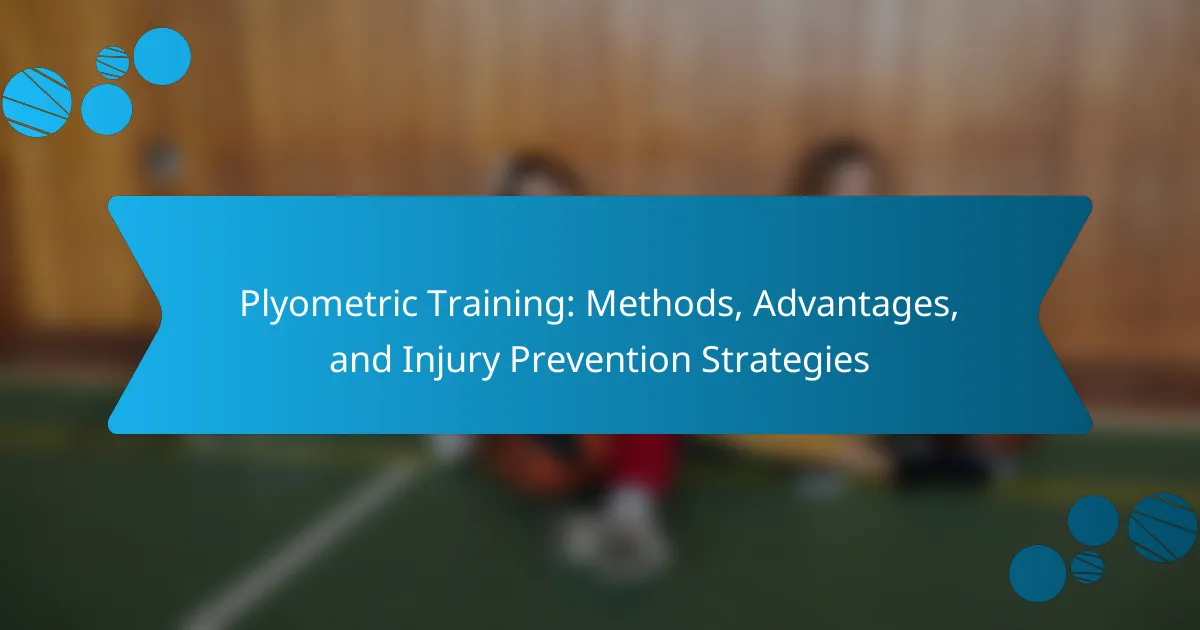 Plyometric Training: Methods, Advantages, and Injury Prevention Strategies